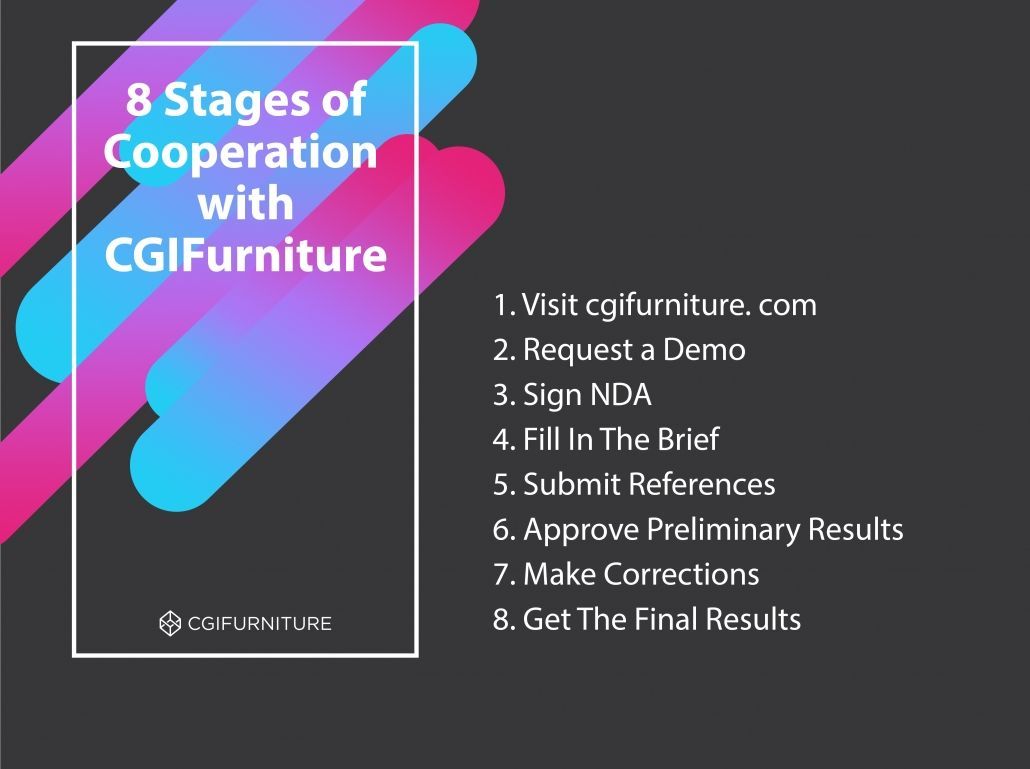 8 Stages of Cooperation with CGIFurniture

CGIFURNITURE

1. Visit cgifurniture. com
2. Request a Demo
3. Sign NDA
4. Fill In The Brief
5. Submit References
6. Approve Preliminary Results
7. Make Corrections
8. Get The Final Results